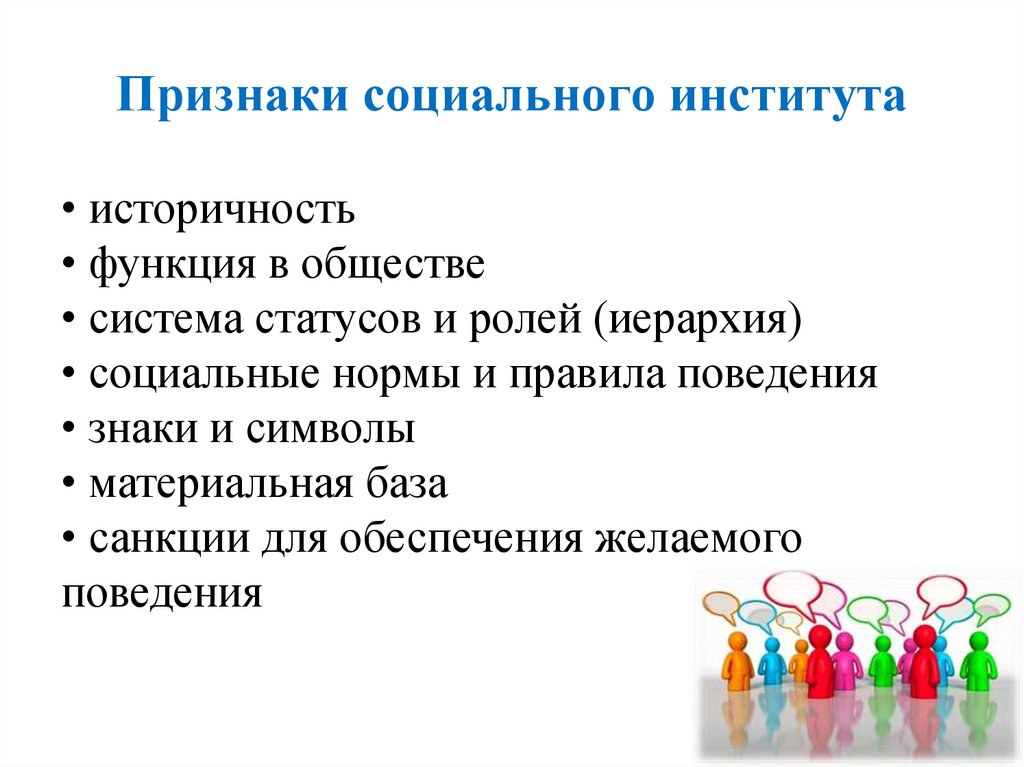 Признаки социального института

• историчность
• функция в обществе
• система статусов и ролей (иерархия)
• социальные нормы и правила поведения
• знаки и символы
• материальная база
• санкции для обеспечения желаемого поведения